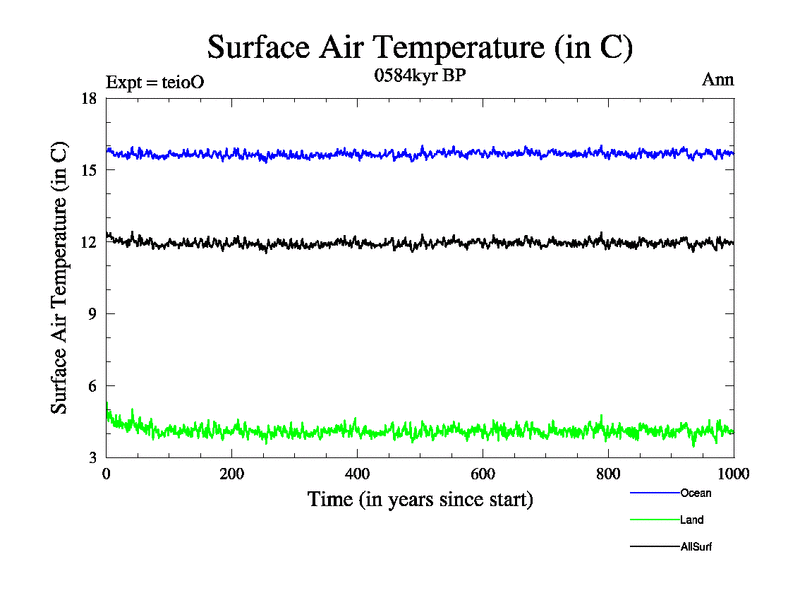 Surface Air Temperature (in C)

Expt = teioO

0584kyr BP

Ann

Surface Air Temperature (in C)

18

15

12

9

6

3

0

200

400

600

800

1000

Time (in years since start)

Ocean

Land

AllSurf